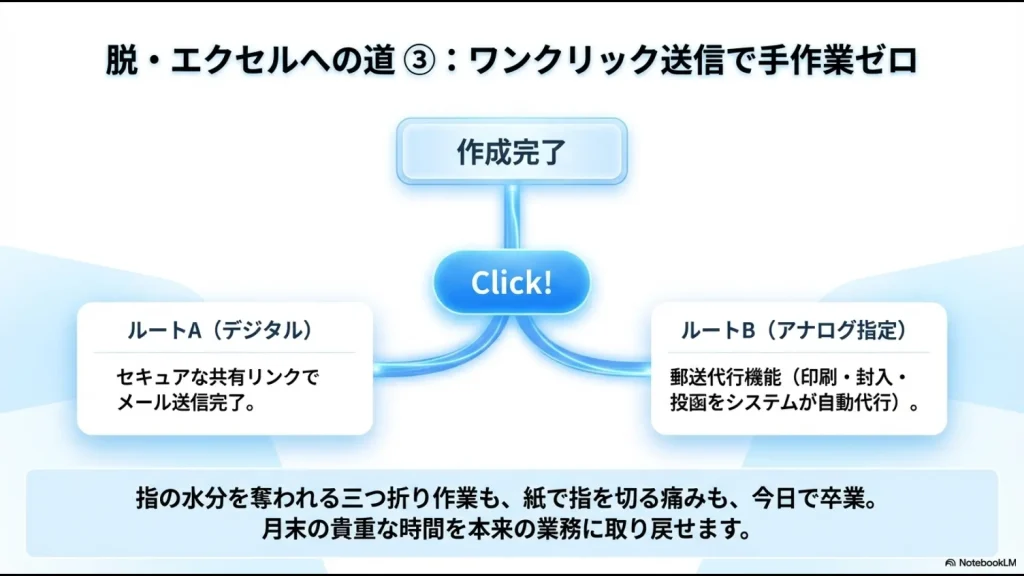 脱・エクセルへの道 ③：ワンクリック送信で手作業ゼロ

作成完了

Click!

ルートA（デジタル）

セキュアな共有リンクでメール送信完了。

ルートB（アナログ指定）

郵送代行機能（印刷・封入・投函をシステムが自動代行）。

指の水分を奪われる三つ折り作業も、紙で指を切る痛みも、今日で卒業。
月末の貴重な時間を本来の業務に取り戻せます。

NotebookLM